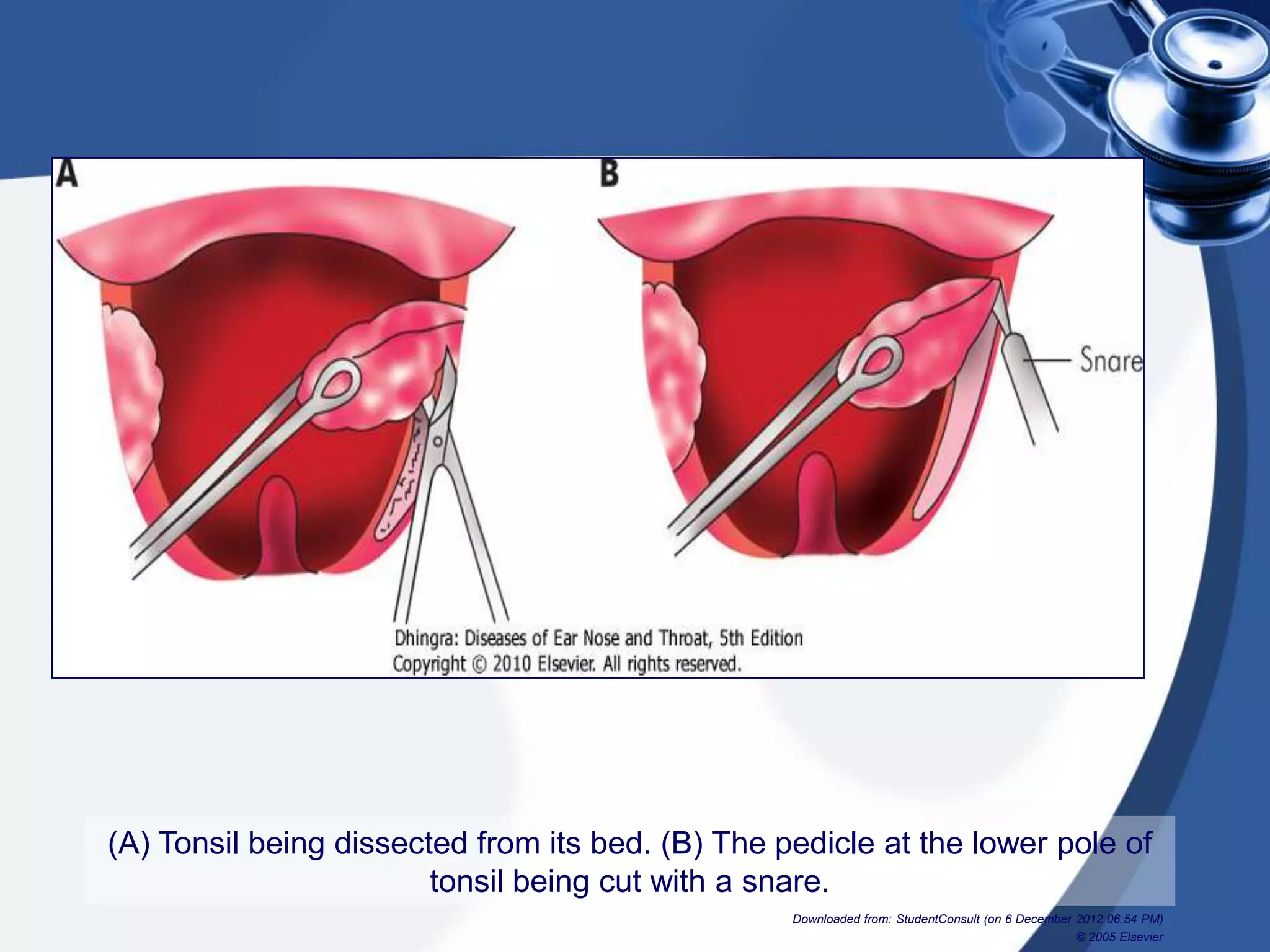 A

B

Snare

Dhingra: Diseases of Ear Nose and Throat, 5th Edition
Copyright © 2010 Elsevier. All rights reserved.

(A) Tonsil being dissected from its bed. (B) The pedicle at the lower pole of tonsil being cut with a snare.

Downloaded from: StudentConsult (on 6 December 2012 06:54 PM)
© 2005 Elsevier